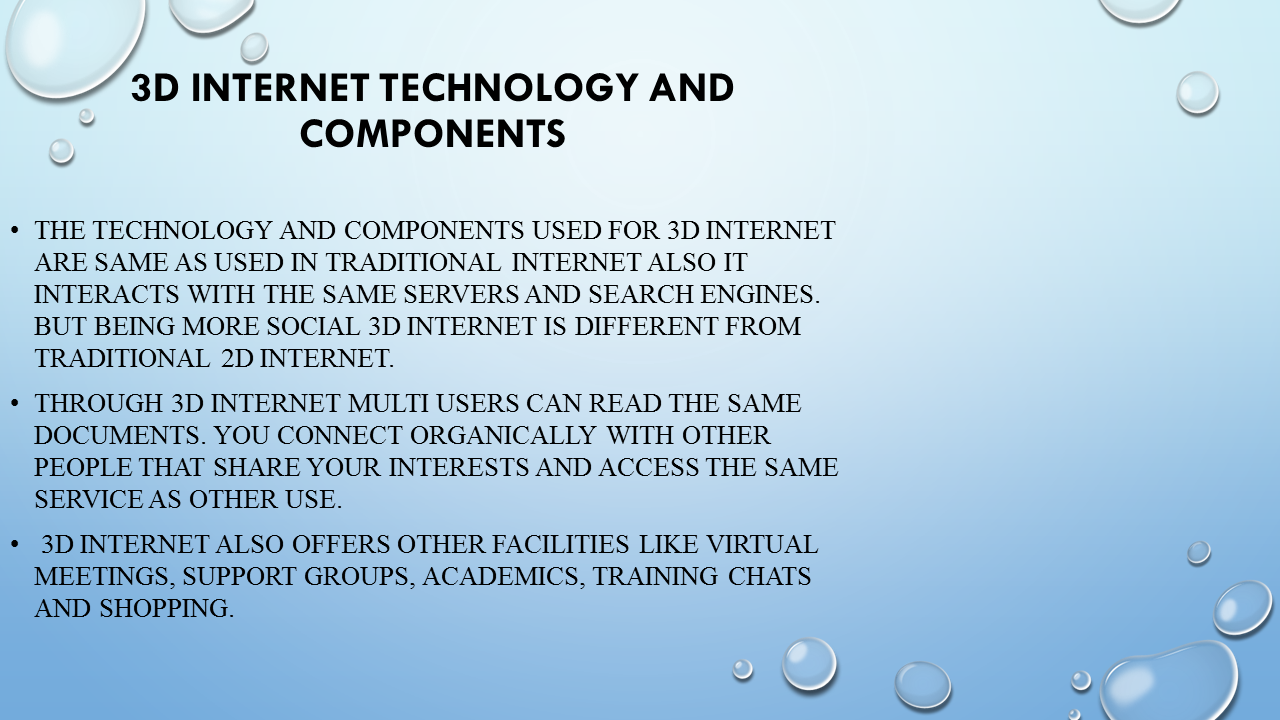 3D INTERNET TECHNOLOGY AND COMPONENTS

• THE TECHNOLOGY AND COMPONENTS USED FOR 3D INTERNET ARE SAME AS USED IN TRADITIONAL INTERNET ALSO IT INTERACTS WITH THE SAME SERVERS AND SEARCH ENGINES. BUT BEING MORE SOCIAL 3D INTERNET IS DIFFERENT FROM TRADITIONAL 2D INTERNET.

• THROUGH 3D INTERNET MULTI USERS CAN READ THE SAME DOCUMENTS. YOU CONNECT ORGANICALLY WITH OTHER PEOPLE THAT SHARE YOUR INTERESTS AND ACCESS THE SAME SERVICE AS OTHER USE.

• 3D INTERNET ALSO OFFERS OTHER FACILITIES LIKE VIRTUAL MEETINGS, SUPPORT GROUPS, ACADEMICS, TRAINING CHATS AND SHOPPING.